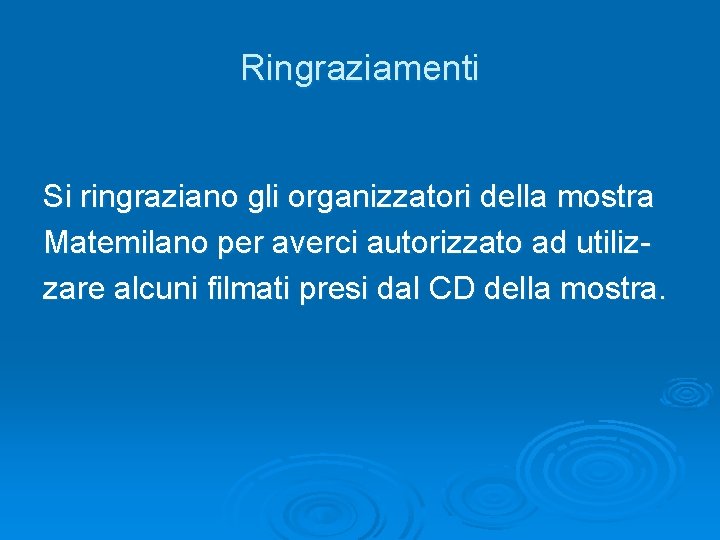 Ringraziamenti

Si ringraziano gli organizzatori della mostra Matemilano per averci autorizzato ad utilizzare alcuni filmati presi dal CD della mostra.